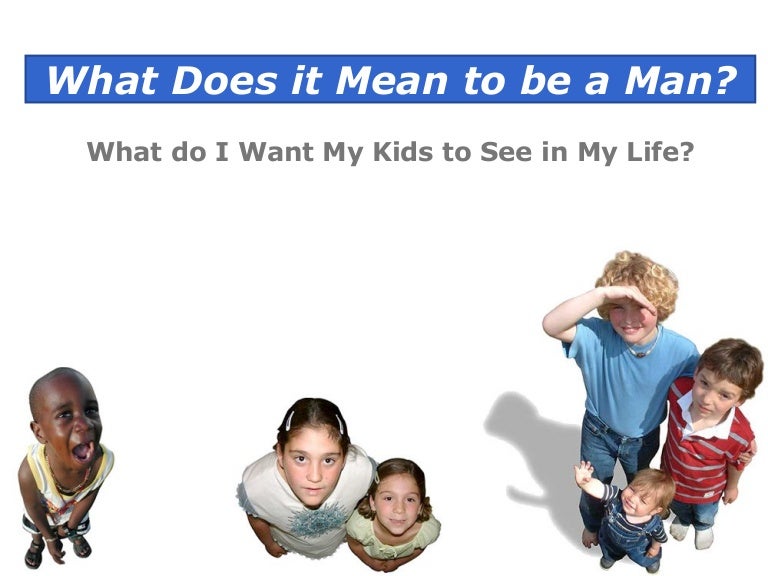 What Does it Mean to be a Man?

What do I Want My Kids to See in My Life?